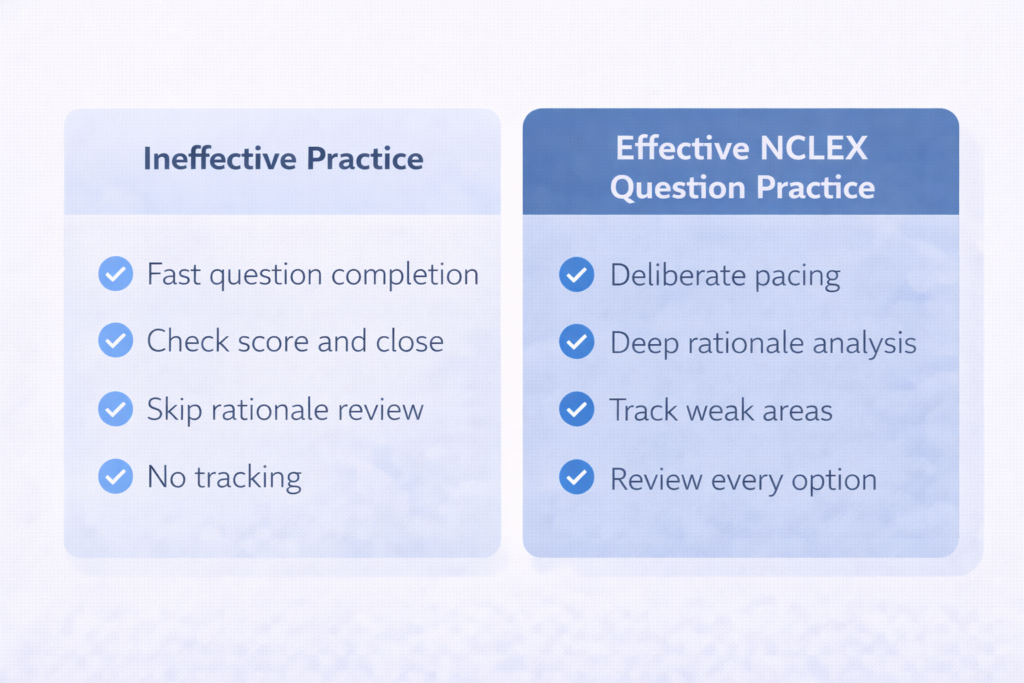 Ineffective Practice

Fast question completion

Check score and close

Skip rationale review

No tracking

Effective NCLEX Question Practice

Deliberate pacing

Deep rationale analysis

Track weak areas

Review every option